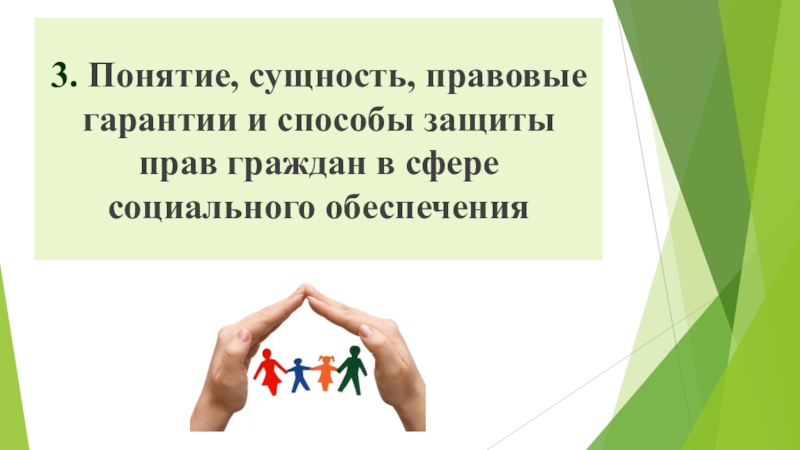 3. Понятие, сущность, правовые гарантии и способы защиты прав граждан в сфере социального обеспечения